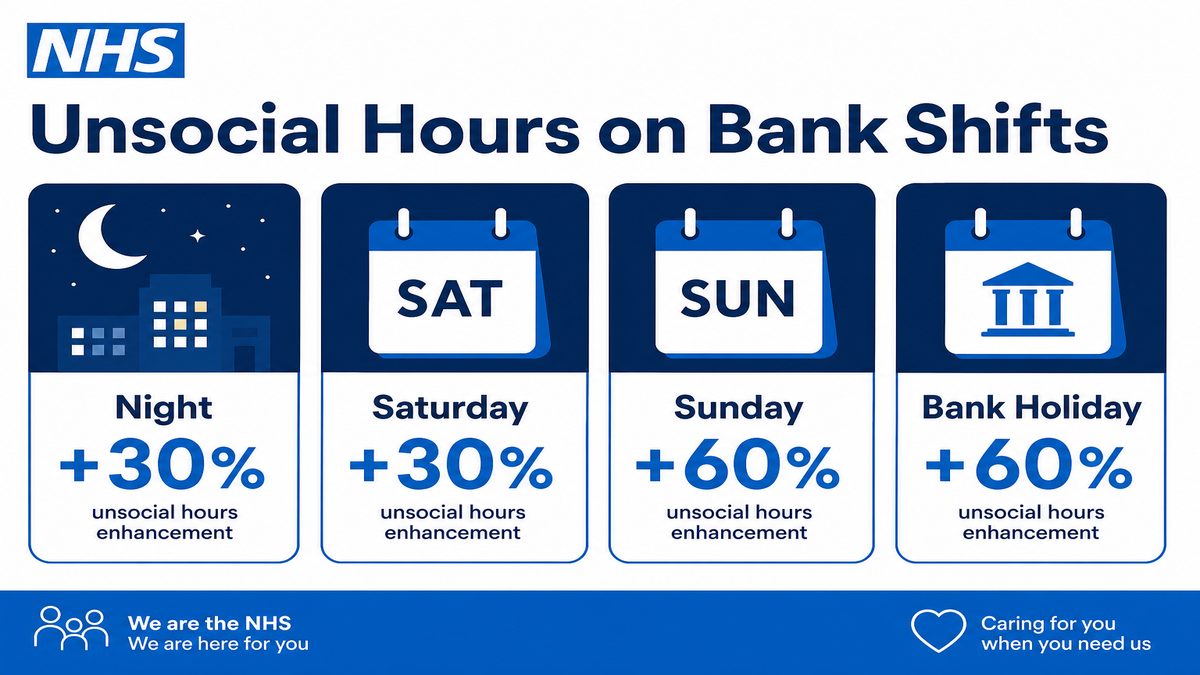 NHS

Unsocial Hours on Bank Shifts

Night
+30%
unsocial hours enhancement

SAT
Saturday
+30%
unsocial hours enhancement

SUN
Sunday
+60%
unsocial hours enhancement

Bank Holiday
+60%
unsocial hours enhancement

We are the NHS
We are here for you

Caring for you when you need us